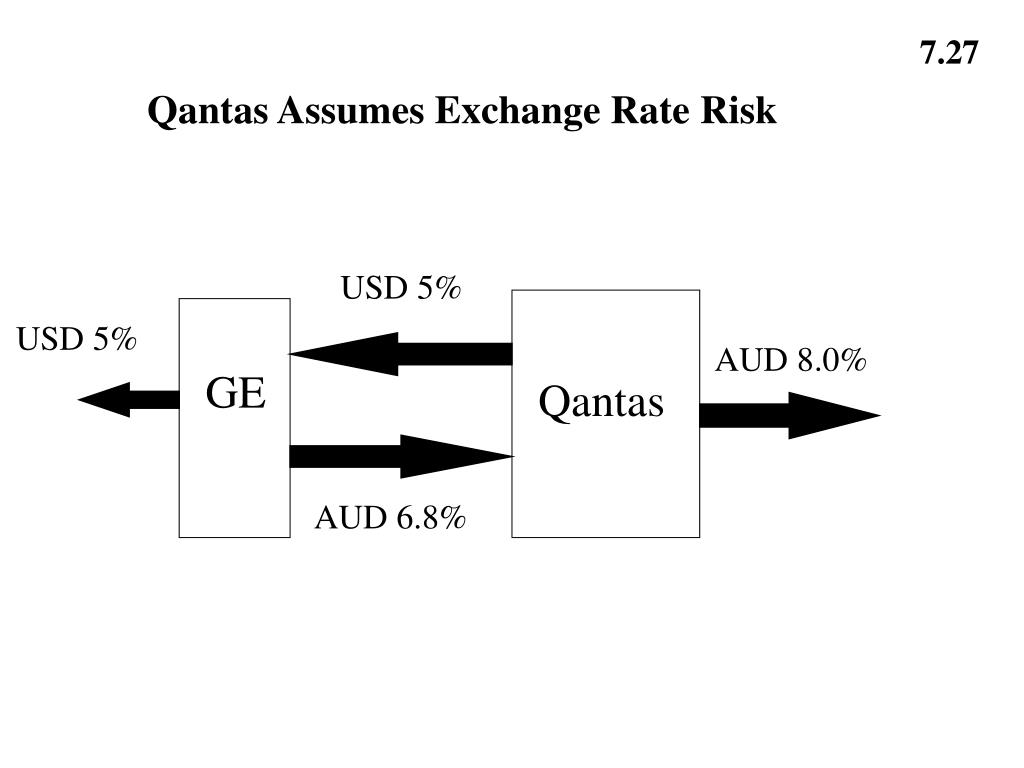 7.27

Qantas Assumes Exchange Rate Risk

USD 5%

USD 5%

GE

Qantas

AUD 8.0%

AUD 6.8%